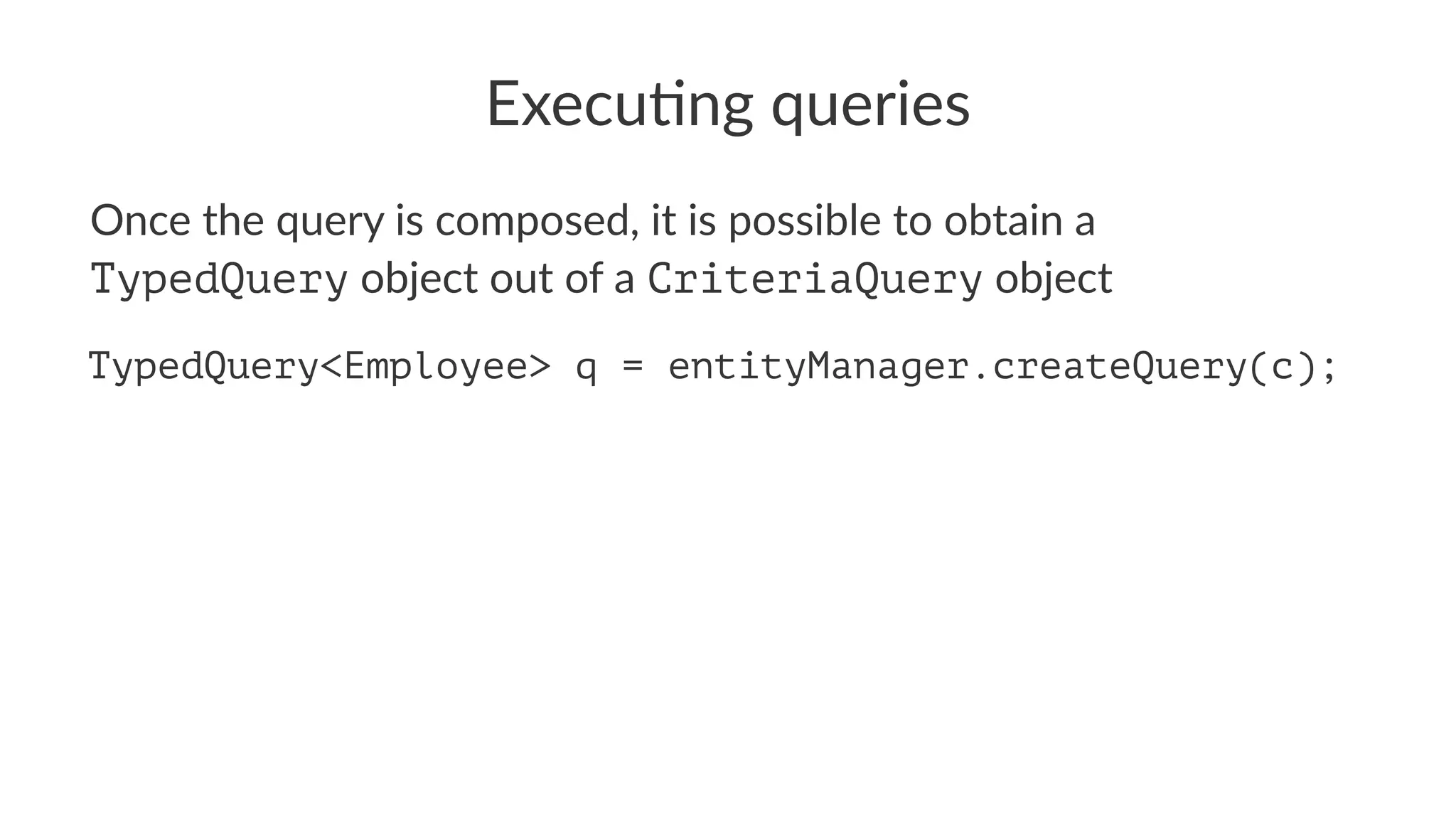 Executing queries

Once the query is composed, it is possible to obtain a TypedQuery object out of a CriteriaQuery object

TypedQuery<Employee> q = entityManager.createQuery(c);